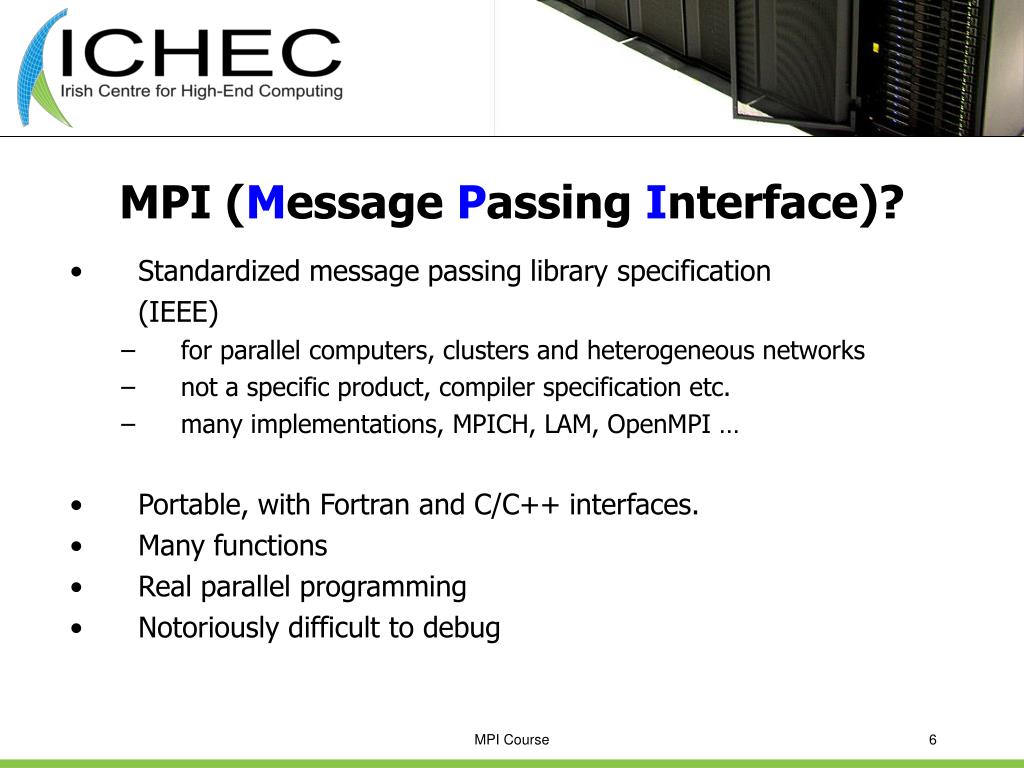 ICHEC
Irish Centre for High-End Computing

MPI (Message Passing Interface)?

• Standardized message passing library specification (IEEE)
– for parallel computers, clusters and heterogeneous networks
– not a specific product, compiler specification etc.
– many implementations, MPICH, LAM, OpenMPI …

• Portable, with Fortran and C/C++ interfaces.
• Many functions
• Real parallel programming
• Notoriously difficult to debug

MPI Course

6